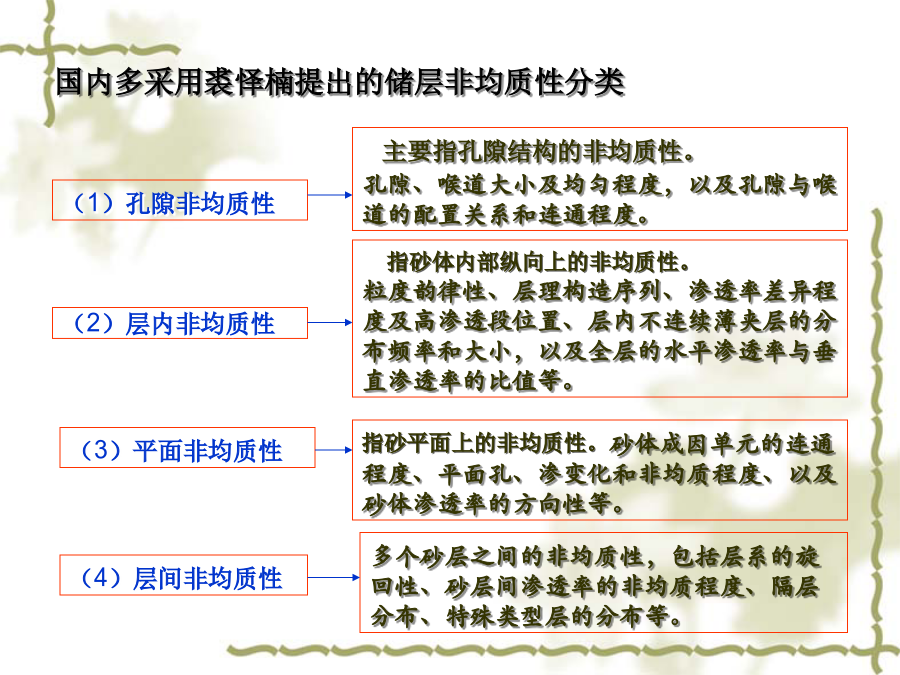 国内多采用裘怿楠提出的储层非均质性分类

（1）孔隙非均质性

主要指孔隙结构的非均质性。
孔隙、喉道大小及均匀程度，以及孔隙与喉道的配置关系和连通程度。

（2）层内非均质性

指砂体内部纵向上的非均质性。
粒度韵律性、层理构造序列、渗透率差异程度及高渗透段位置、层内不连续薄夹层的分布频率和大小，以及全层的水平渗透率与垂直渗透率的比值等。

（3）平面非均质性

指砂平面上的非均质性。砂体成因单元的连通程度、平面孔、渗变化和非均质程度、以及砂体渗透率的方向性等。

（4）层间非均质性

多个砂层之间的非均质性，包括层系的旋回性、砂层间渗透率的非均质程度、隔层分布、特殊类型层的分布等。